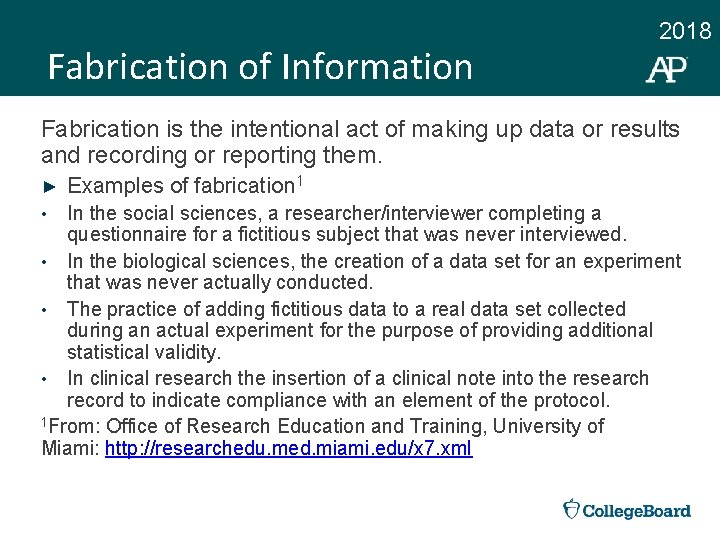 2018

Fabrication of Information

AP

Fabrication is the intentional act of making up data or results and recording or reporting them.

► Examples of fabrication$^1$

• In the social sciences, a researcher/interviewer completing a questionnaire for a fictitious subject that was never interviewed.

• In the biological sciences, the creation of a data set for an experiment that was never actually conducted.

• The practice of adding fictitious data to a real data set collected during an actual experiment for the purpose of providing additional statistical validity.

• In clinical research the insertion of a clinical note into the research record to indicate compliance with an element of the protocol.

$^1$From: Office of Research Education and Training, University of Miami: http://researchedu.med.miami.edu/x7.xml

CollegeBoard